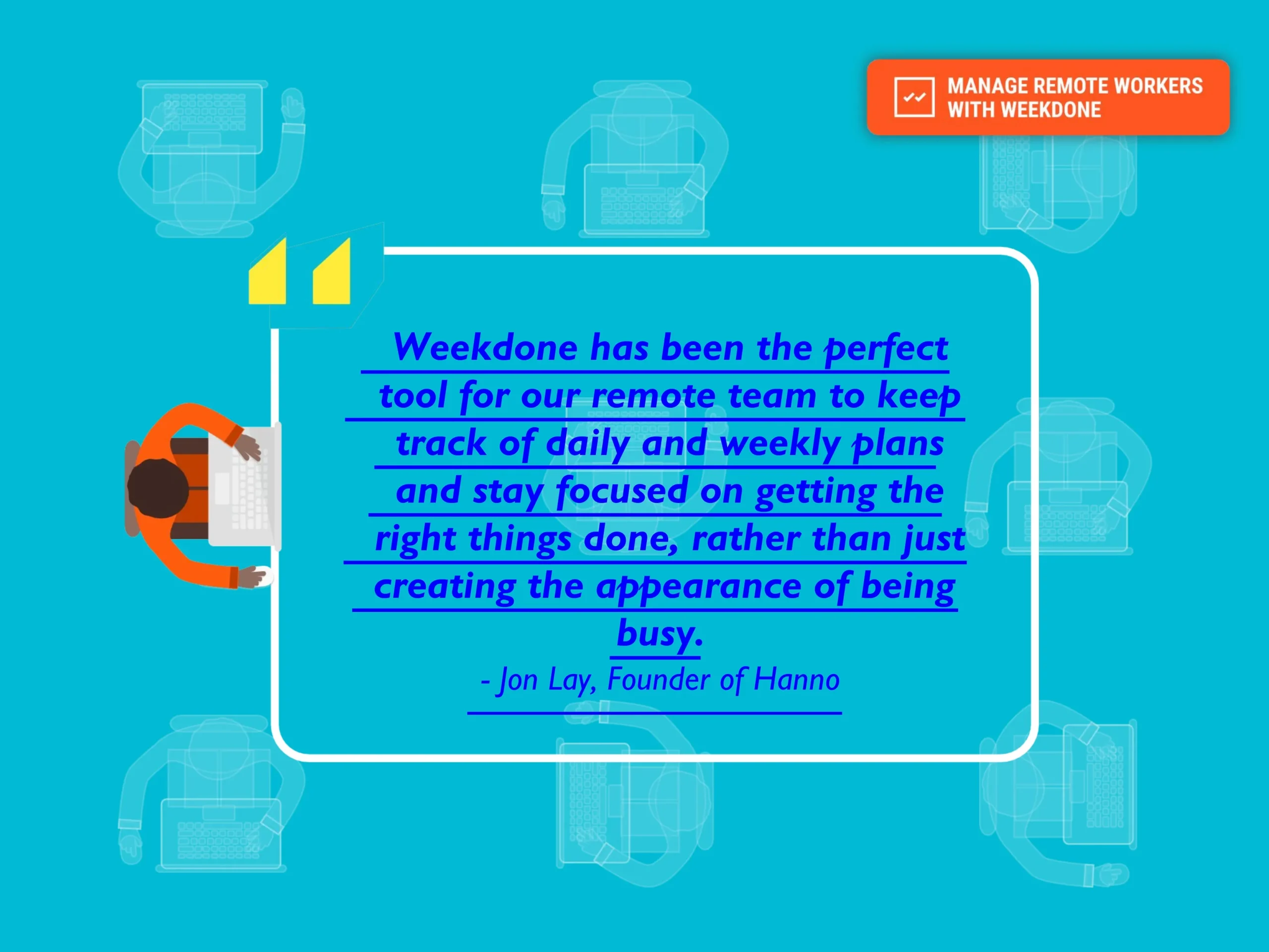 MANAGE REMOTE WORKERS WITH WEEKDONE

Weekdone has been the perfect tool for our remote team to keep track of daily and weekly plans and stay focused on getting the right things done, rather than just creating the appearance of being busy.

- Jon Lay, Founder of Hanno